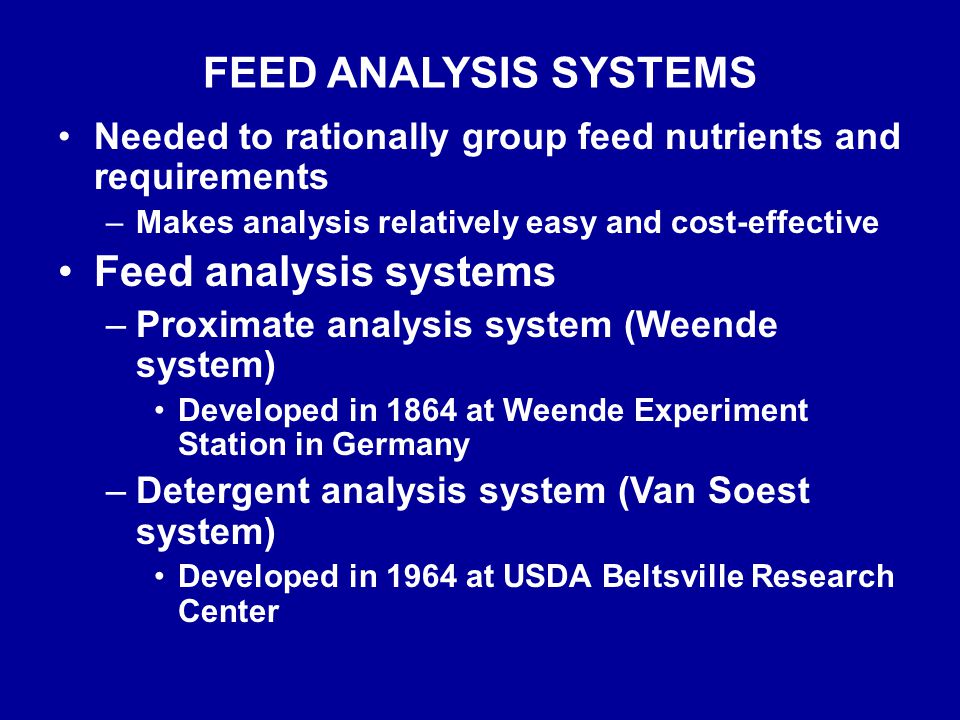 FEED ANALYSIS SYSTEMS

• Needed to rationally group feed nutrients and requirements
  – Makes analysis relatively easy and cost-effective
• Feed analysis systems
  – Proximate analysis system (Weende system)
    • Developed in 1864 at Weende Experiment Station in Germany
  – Detergent analysis system (Van Soest system)
    • Developed in 1964 at USDA Beltsville Research Center